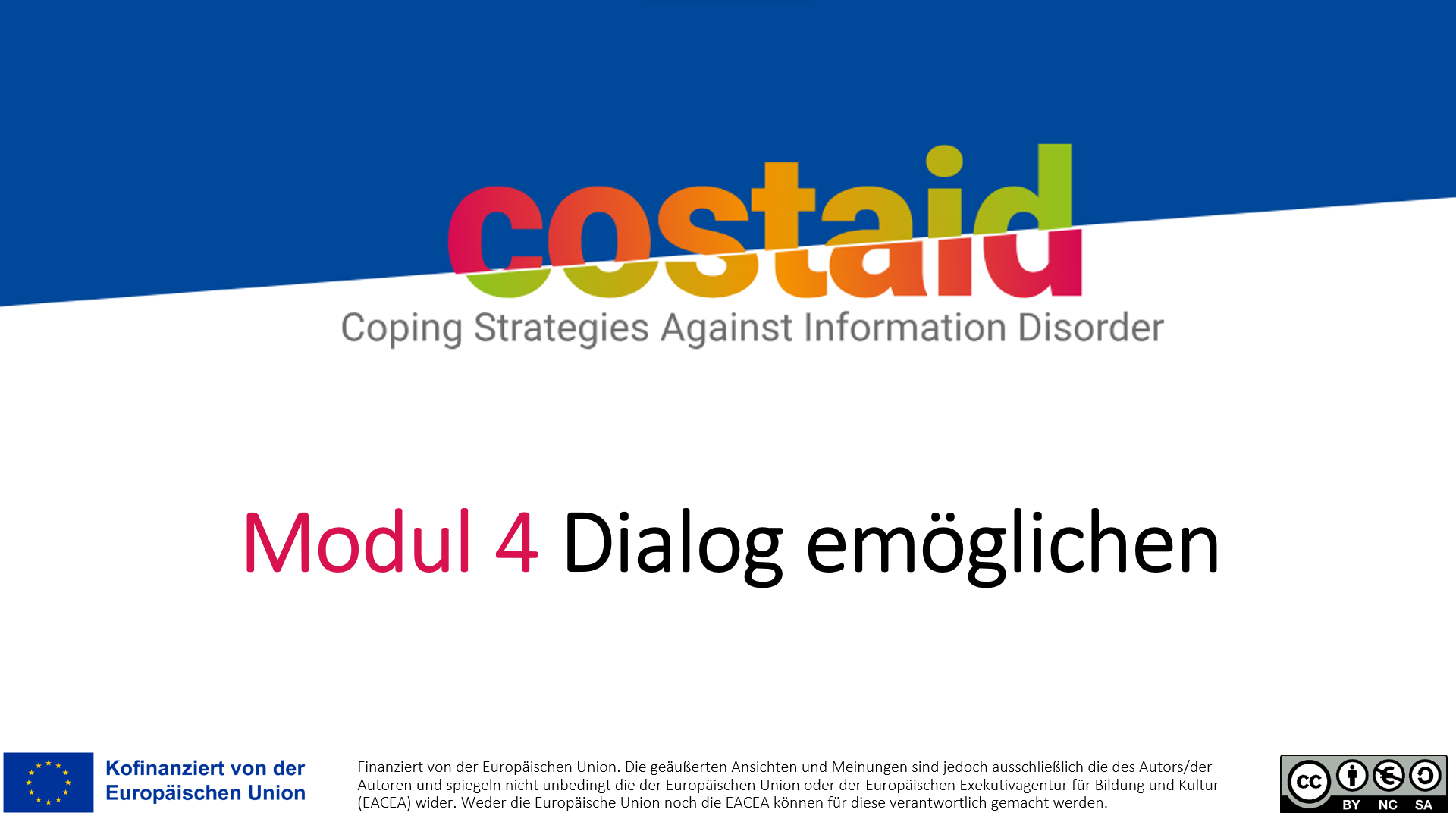 costaid
Coping Strategies Against Information Disorder

Modul 4 Dialog emöglichen

Kofinanziert von der Europäischen Union

Finanziert von der Europäischen Union. Die geäußerten Ansichten und Meinungen sind jedoch ausschließlich die des Autors/der Autoren und spiegeln nicht unbedingt die der Europäischen Union oder der Europäischen Exekutivagentur für Bildung und Kultur (EACEA) wider. Weder die Europäische Union noch die EACEA können für diese verantwortlich gemacht werden.

cc BY NC SA